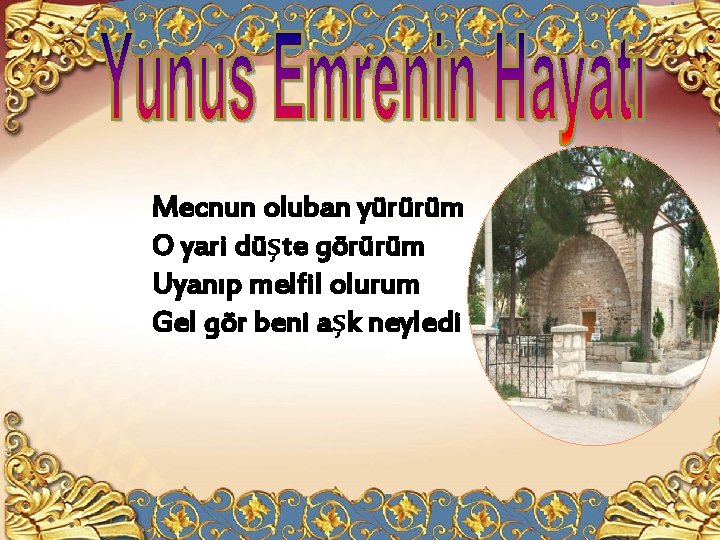 Yunus Emrenin Hayatı

Mecnun oluban yürürüm
O yari düşte görürüm
Uyanıp melfil olurum
Gel gör beni aşk neyledi